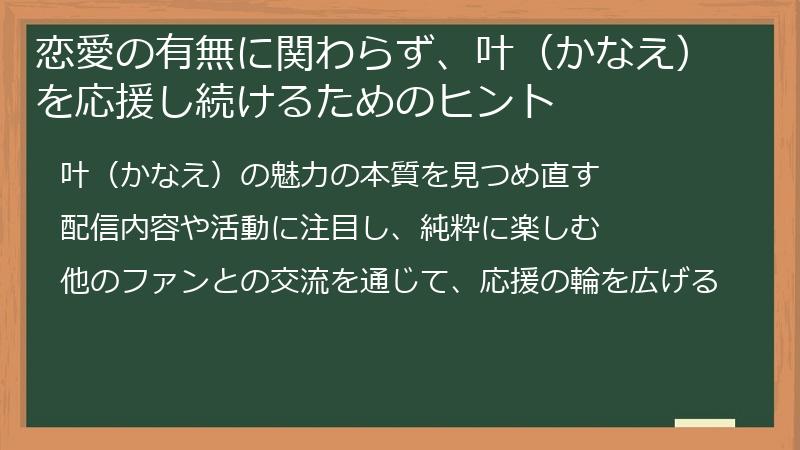 恋愛の有無に関わらず、叶（かなえ）を応援し続けるためのヒント

叶（かなえ）の魅力の本質を見つめ直す

配信内容や活動に注目し、純粋に楽しむ

他のファンとの交流を通じて、応援の輪を広げる